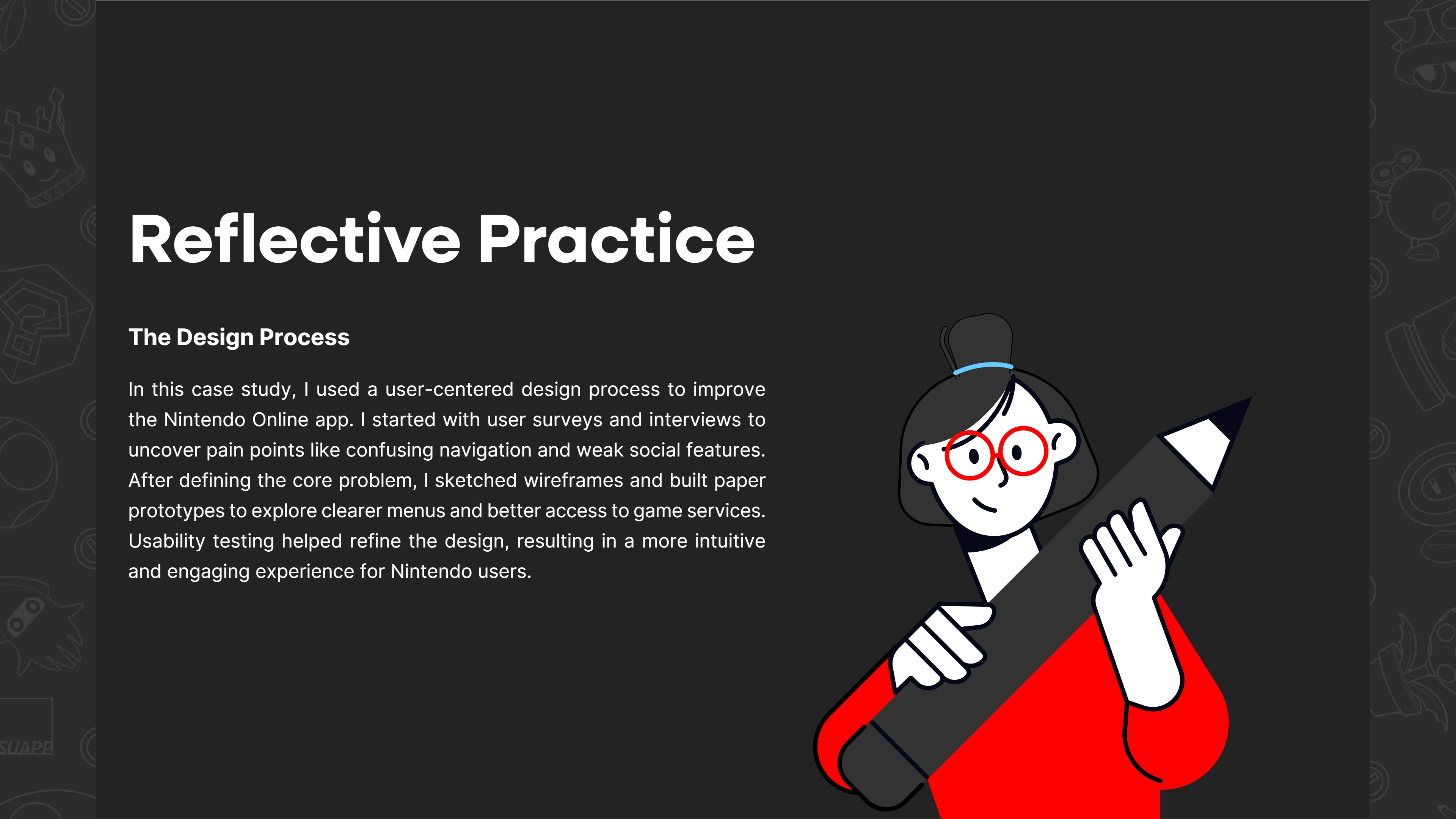 Reflective Practice

The Design Process

In this case study, I used a user-centered design process to improve the Nintendo Online app. I started with user surveys and interviews to uncover pain points like confusing navigation and weak social features. After defining the core problem, I sketched wireframes and built paper prototypes to explore clearer menus and better access to game services. Usability testing helped refine the design, resulting in a more intuitive and engaging experience for Nintendo users.

SUAPP